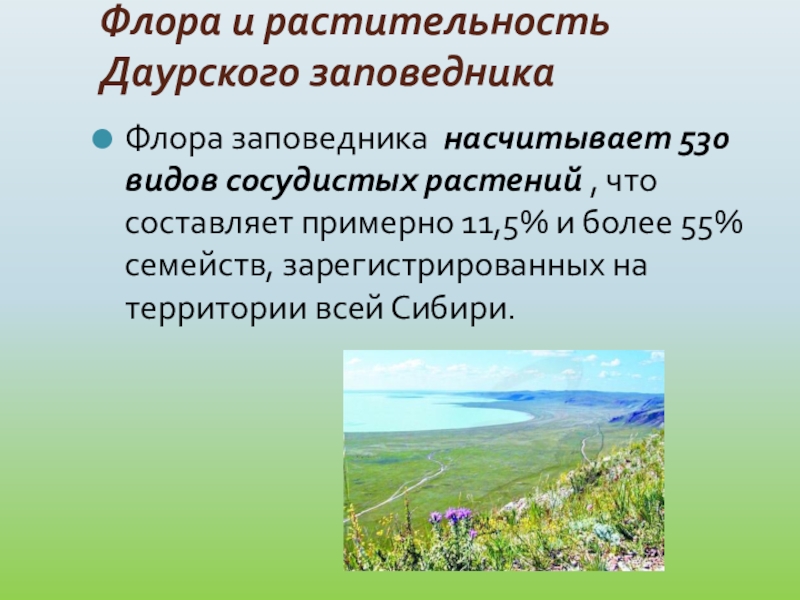 Флора и растительность Даурского заповедника

Флора заповедника насчитывает 530 видов сосудистых растений , что составляет примерно 11,5% и более 55% семейств, зарегистрированных на территории всей Сибири.